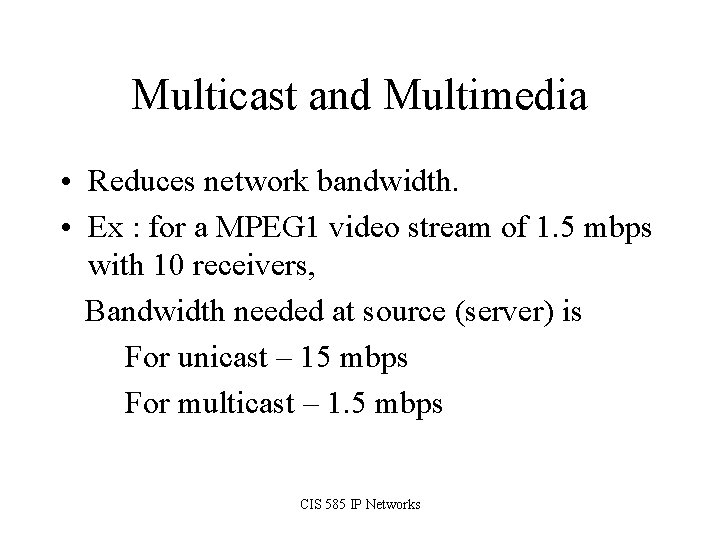 Multicast and Multimedia

• Reduces network bandwidth.
• Ex : for a MPEG1 video stream of 1.5 mbps with 10 receivers,

Bandwidth needed at source (server) is

For unicast – 15 mbps

For multicast – 1.5 mbps

CIS 585 IP Networks